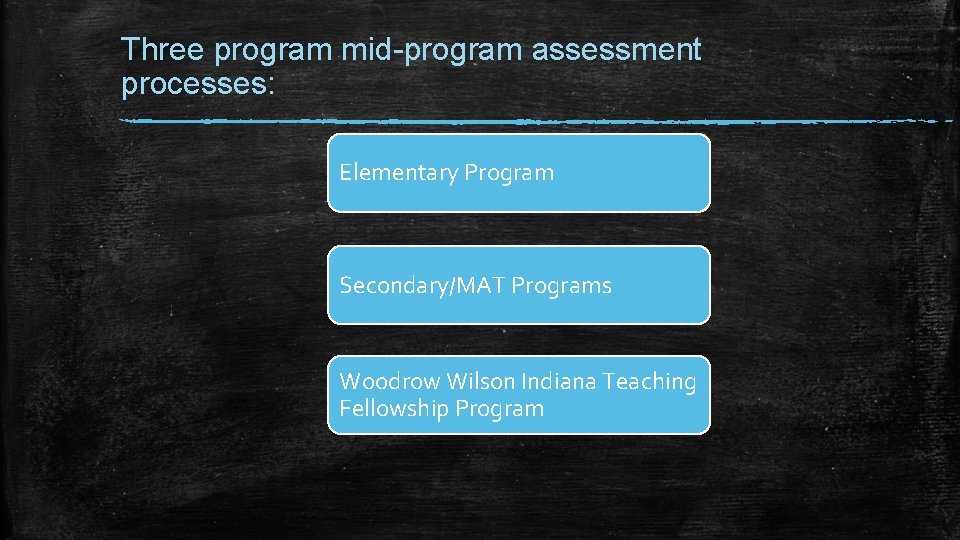 Three program mid-program assessment processes:

Elementary Program

Secondary/MAT Programs

Woodrow Wilson Indiana Teaching Fellowship Program